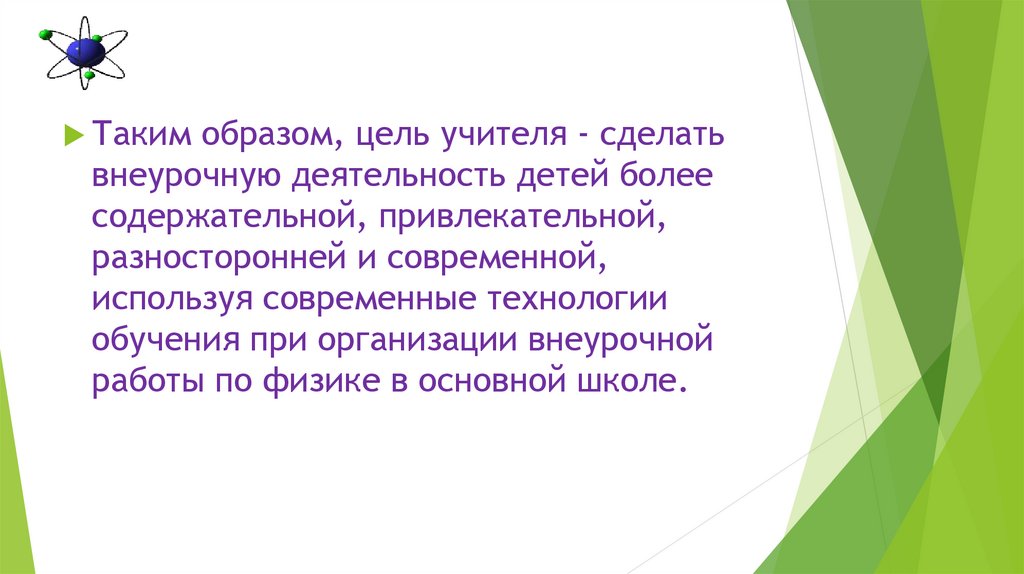 Таким образом, цель учителя - сделать внеурочную деятельность детей более содержательной, привлекательной, разносторонней и современной, используя современные технологии обучения при организации внеурочной работы по физике в основной школе.